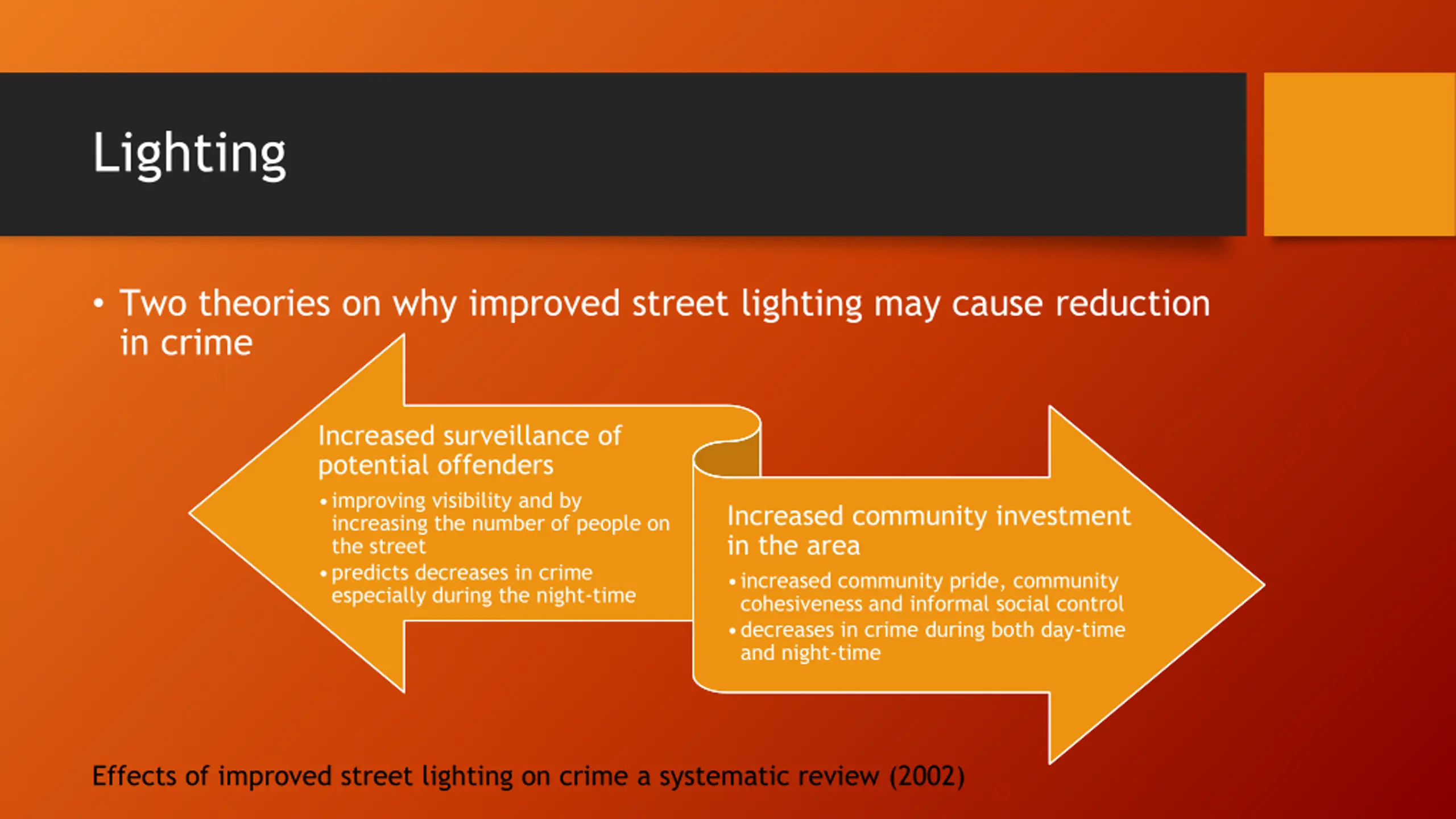 Lighting

• Two theories on why improved street lighting may cause reduction in crime

Increased surveillance of potential offenders

• improving visibility and by increasing the number of people on the street
• predicts decreases in crime especially during the night-time

Increased community investment in the area

• increased community pride, community cohesiveness and informal social control
• decreases in crime during both day-time and night-time

Effects of improved street lighting on crime a systematic review (2002)